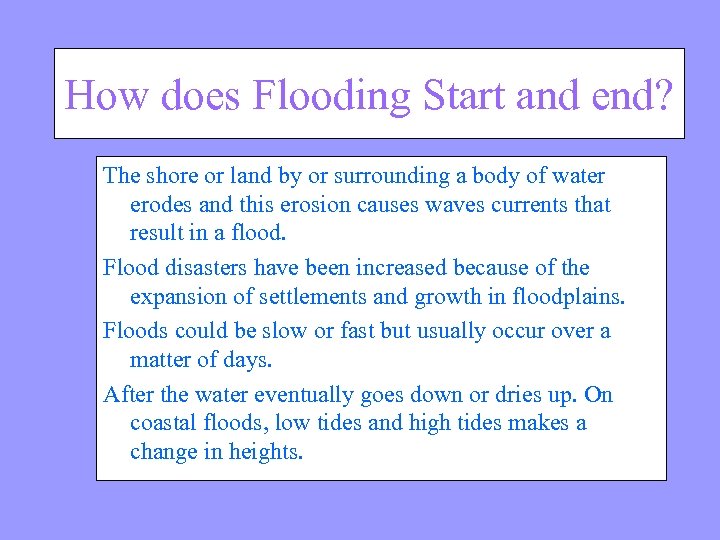 How does Flooding Start and end?

The shore or land by or surrounding a body of water erodes and this erosion causes waves currents that result in a flood.

Flood disasters have been increased because of the expansion of settlements and growth in floodplains.

Floods could be slow or fast but usually occur over a matter of days.

After the water eventually goes down or dries up. On coastal floods, low tides and high tides makes a change in heights.